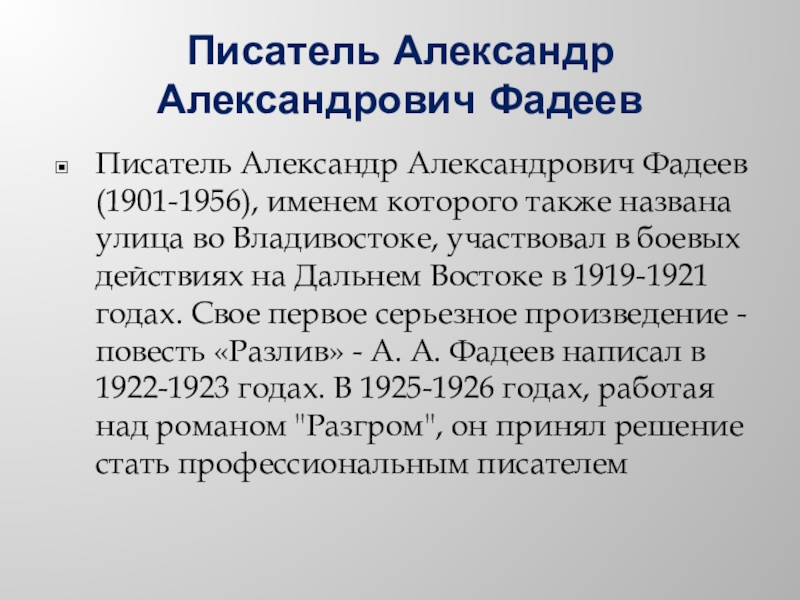 Писатель Александр Александрович Фадеев

Писатель Александр Александрович Фадеев (1901-1956), именем которого также названа улица во Владивостоке, участвовал в боевых действиях на Дальнем Востоке в 1919-1921 годах. Свое первое серьезное произведение - повесть «Разлив» - А. А. Фадеев написал в 1922-1923 годах. В 1925-1926 годах, работая над романом "Разгром", он принял решение стать профессиональным писателем